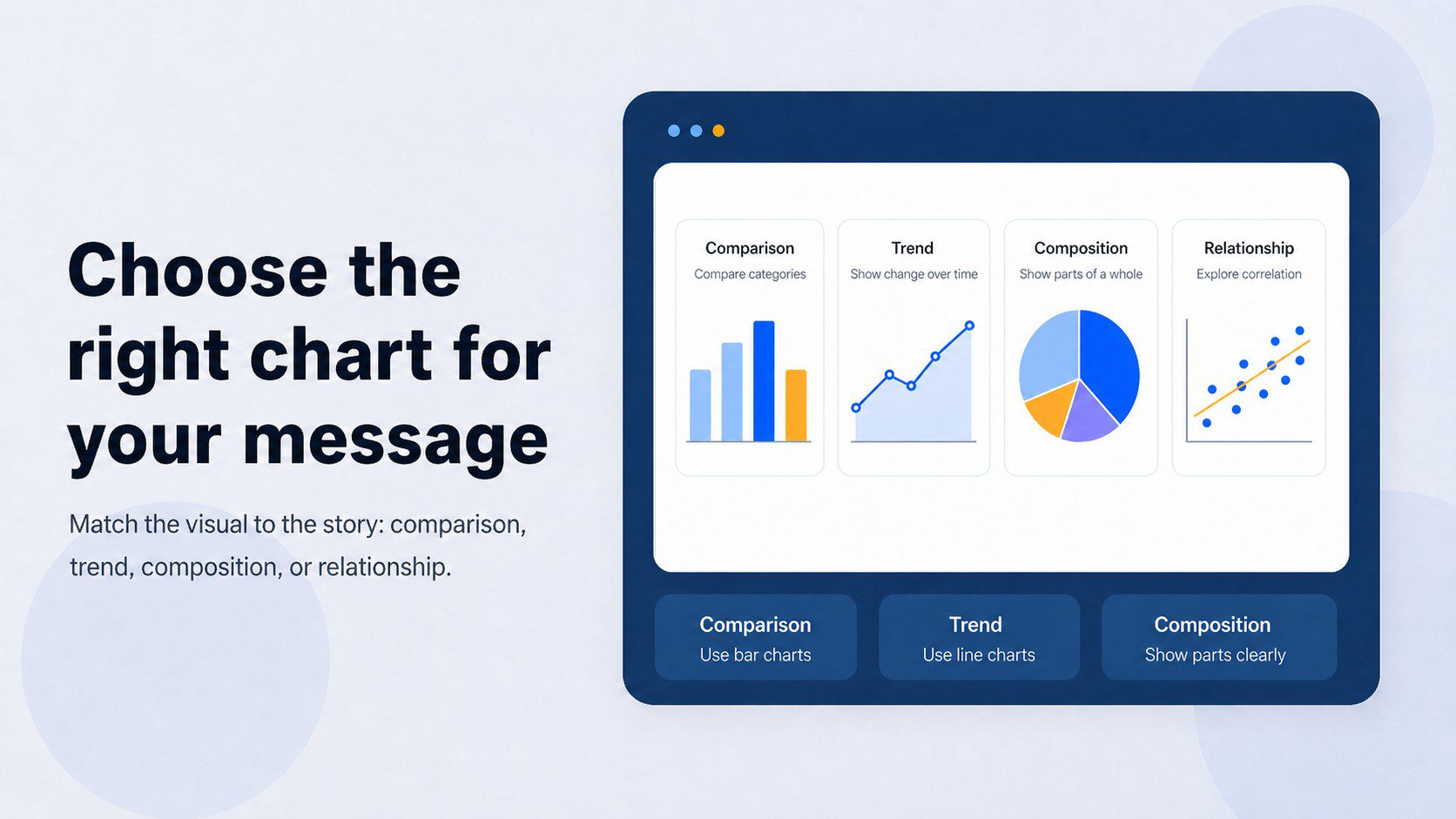 Choose the right chart for your message

Match the visual to the story: comparison, trend, composition, or relationship.

Comparison
Compare categories

Trend
Show change over time

Composition
Show parts of a whole

Relationship
Explore correlation

Comparison
Use bar charts

Trend
Use line charts

Composition
Show parts clearly